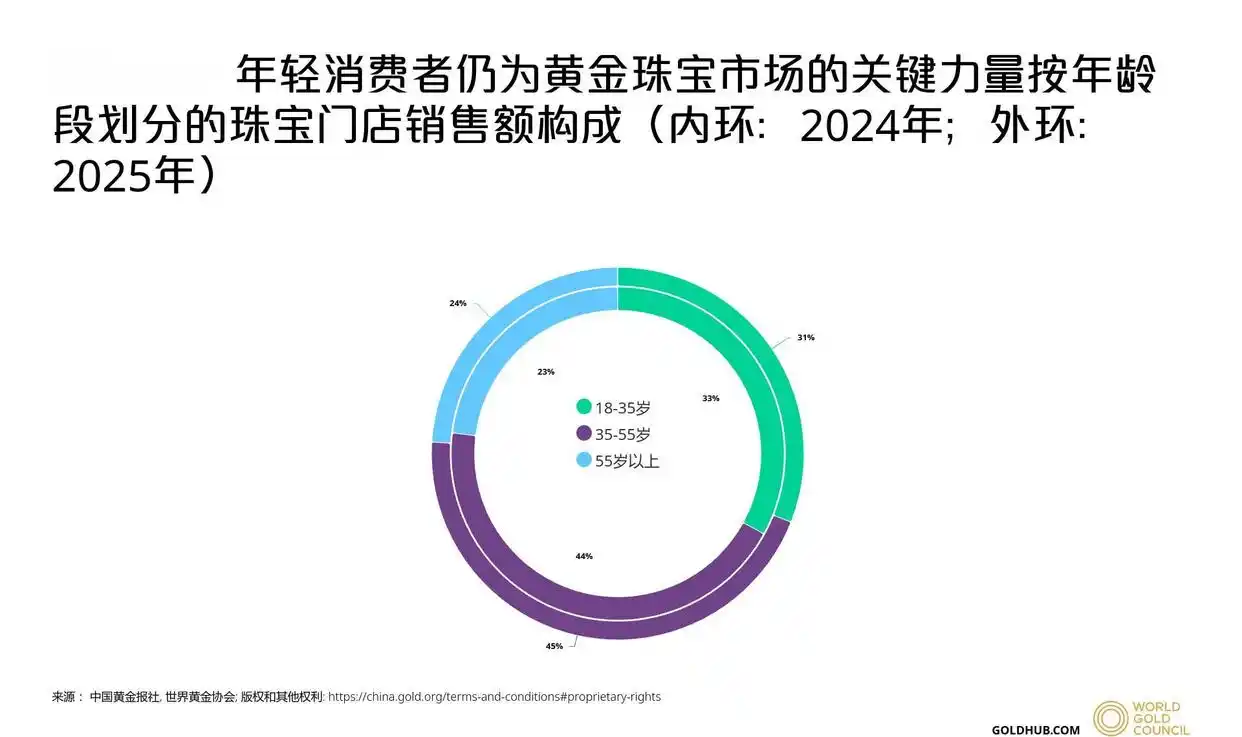 年轻消费者仍为黄金珠宝市场的关键力量按年龄段划分的珠宝门店销售额构成（内环：2024年；外环：2025年）

24%

31%

23%

33%

18-35岁

35-55岁

55岁以上

44%

45%

来源： 中国黄金报社, 世界黄金协会; 版权和其他权利: https://china.gold.org/terms-and-conditions#proprietary-rights

GOLDHUB.COM

WORLD GOLD COUNCIL